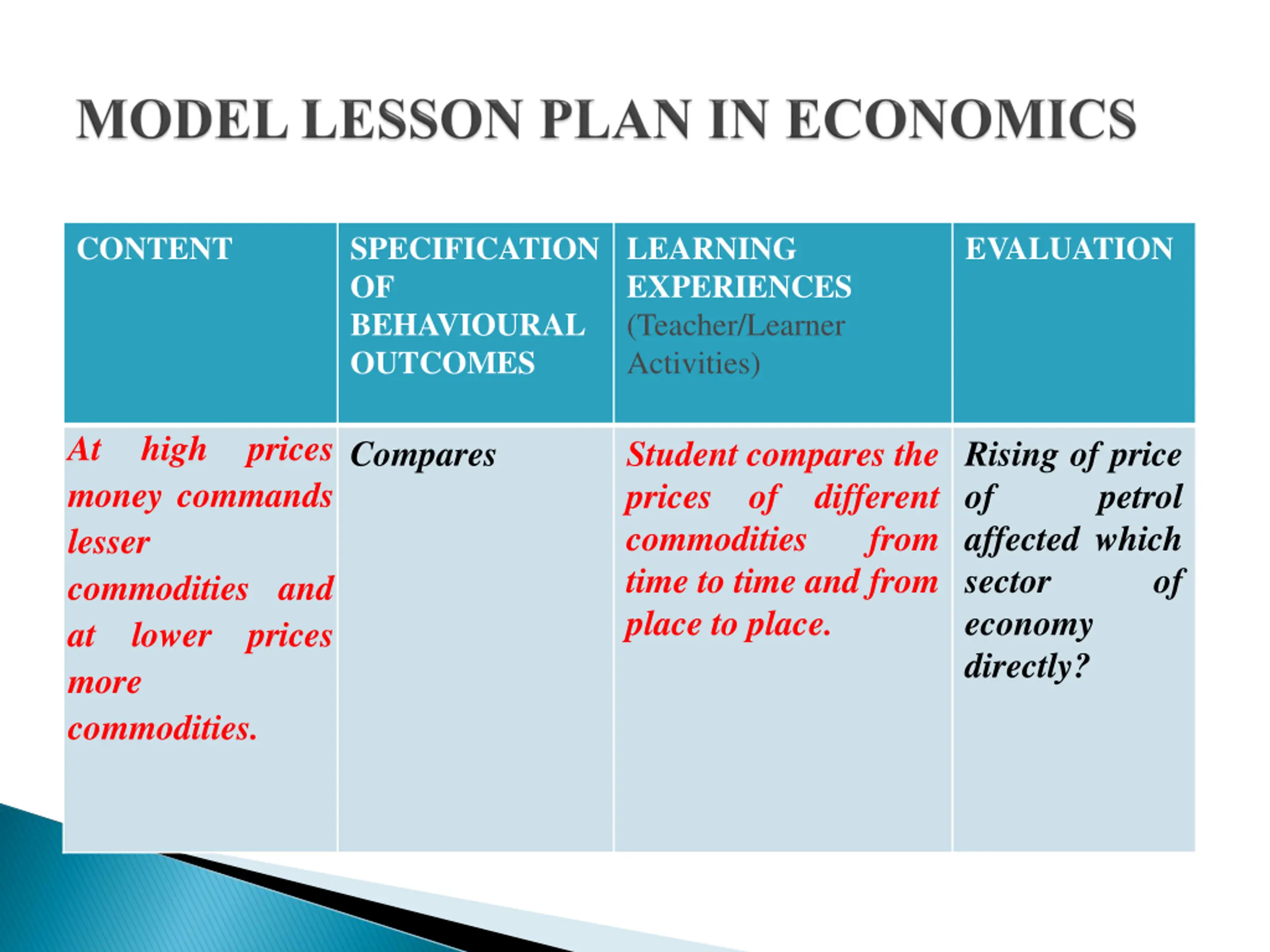 MODEL LESSON PLAN IN ECONOMICS

| CONTENT | SPECIFICATION OF BEHAVIOURAL OUTCOMES | LEARNING EXPERIENCES (Teacher/Learner Activities) | EVALUATION |
|---|---|---|---|
| At high prices money commands lesser commodities and at lower prices more commodities. | Compares | Student compares the prices of different commodities from time to time and from place to place. | Rising of price of petrol affected which sector of economy directly? |